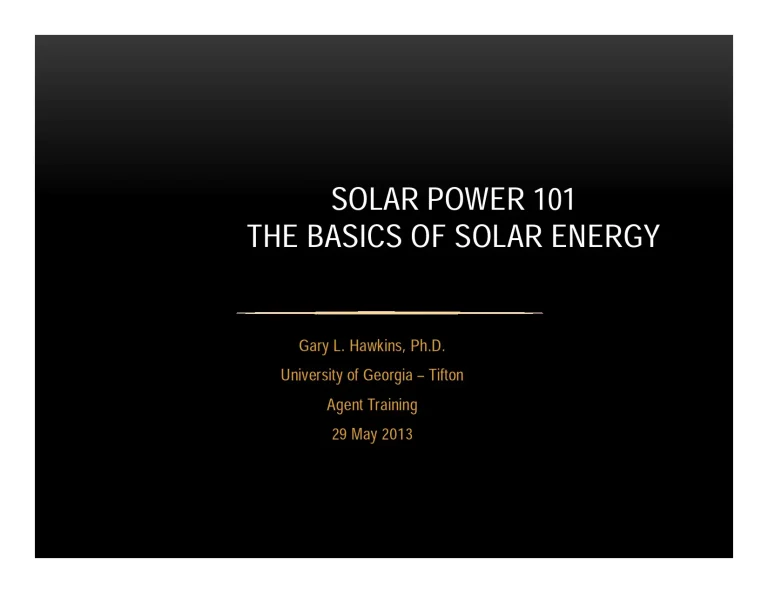 SOLAR POWER 101
THE BASICS OF SOLAR ENERGY

Gary L. Hawkins, Ph.D.
University of Georgia – Tifton
Agent Training
29 May 2013